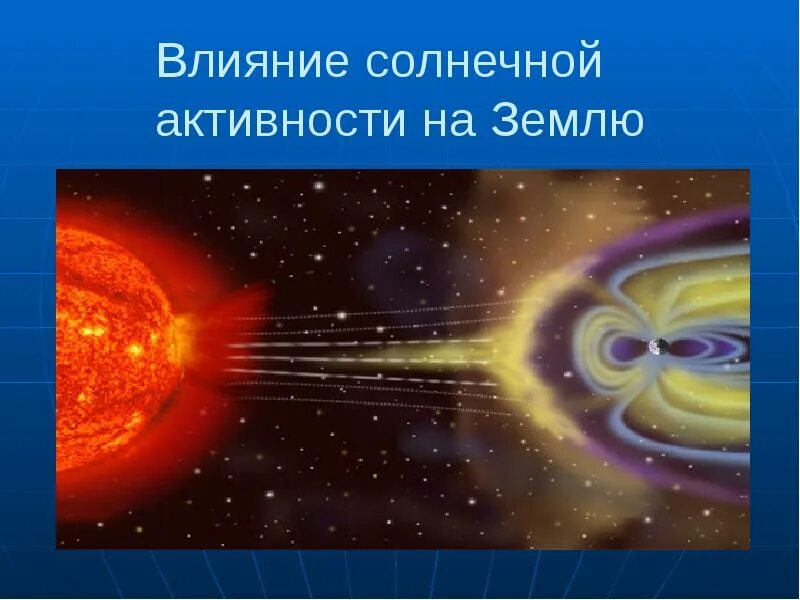 Влияние солнечной активности на Землю